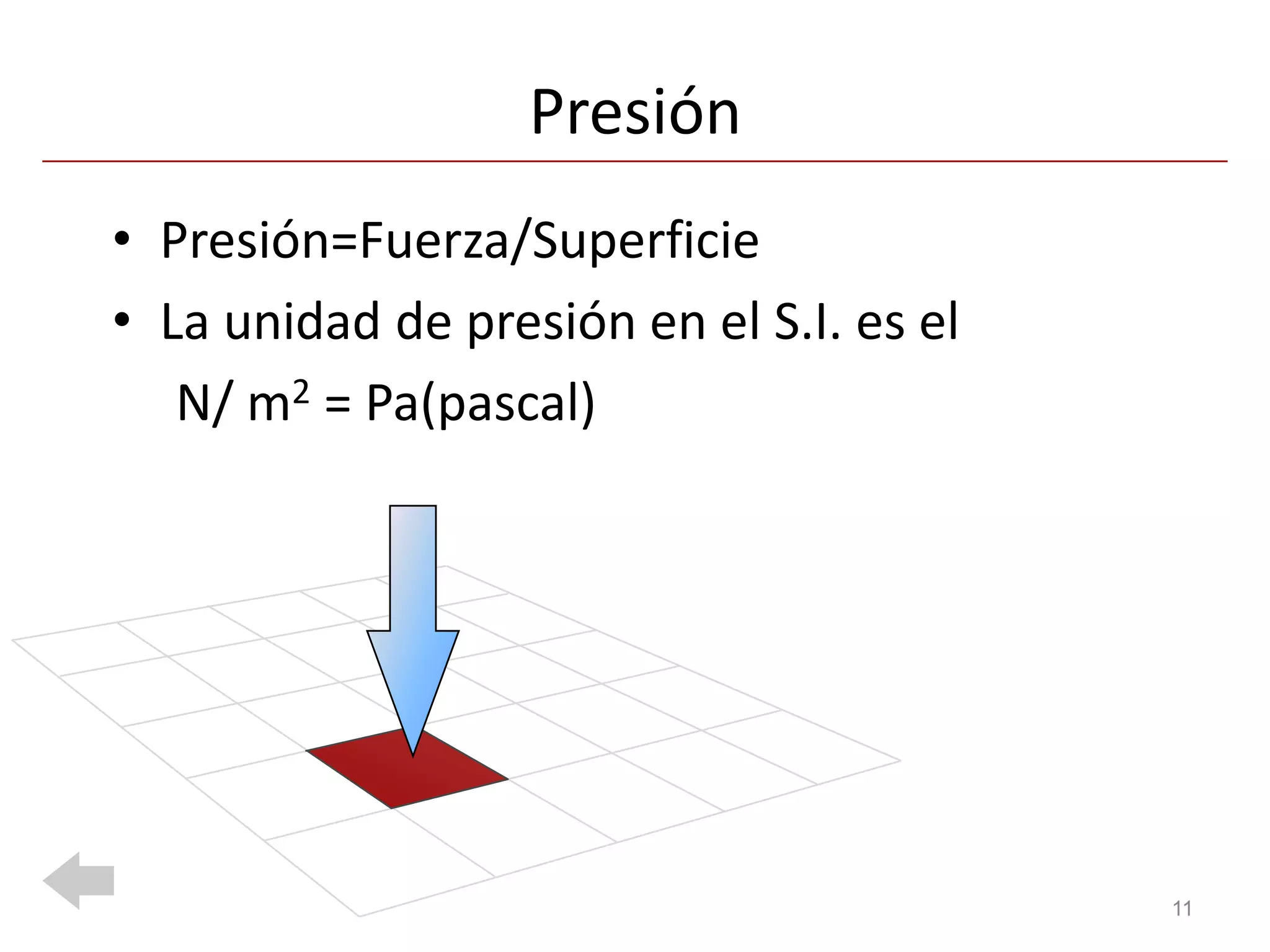 Presión

• Presión=Fuerza/Superficie
• La unidad de presión en el S.I. es el
N/ $m^2$ = Pa(pascal)

11